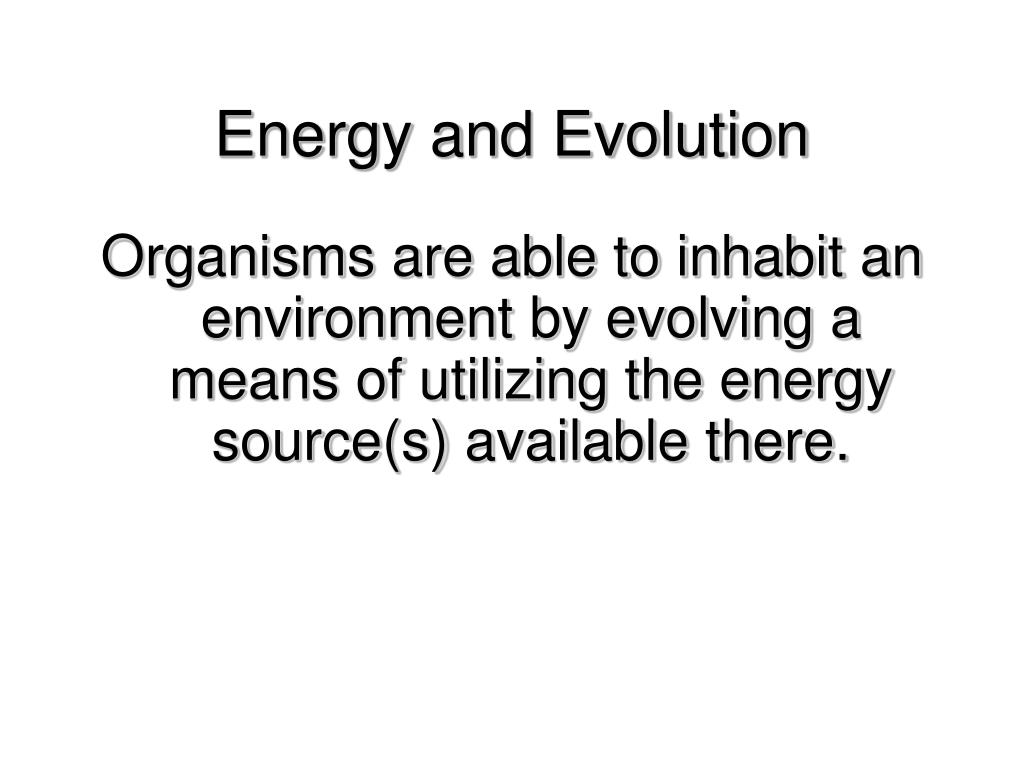 Energy and Evolution

Organisms are able to inhabit an environment by evolving a means of utilizing the energy source(s) available there.